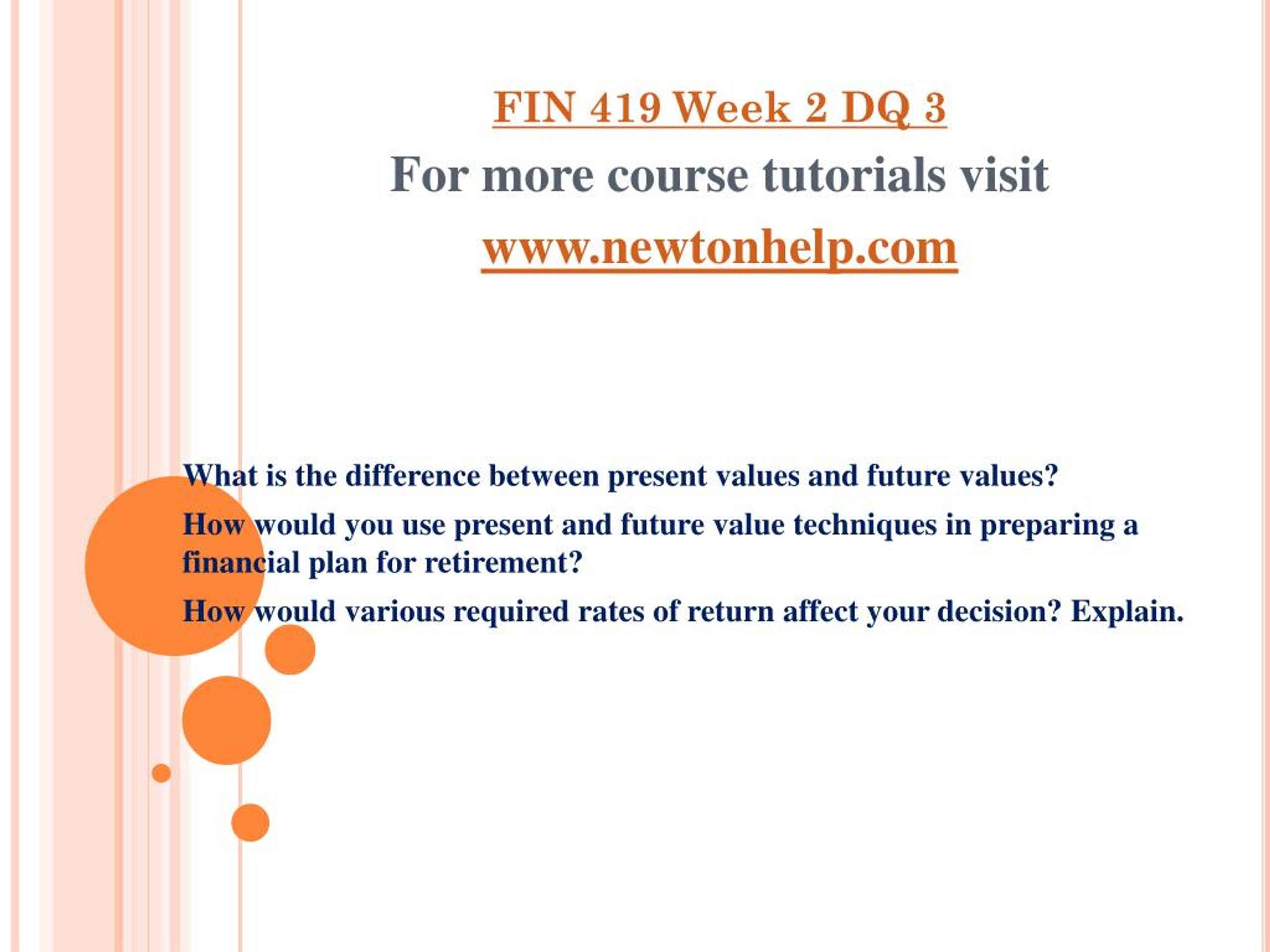 FIN 419 Week 2 DQ 3

For more course tutorials visit

www.newtonhelp.com

What is the difference between present values and future values?

How would you use present and future value techniques in preparing a financial plan for retirement?

How would various required rates of return affect your decision? Explain.